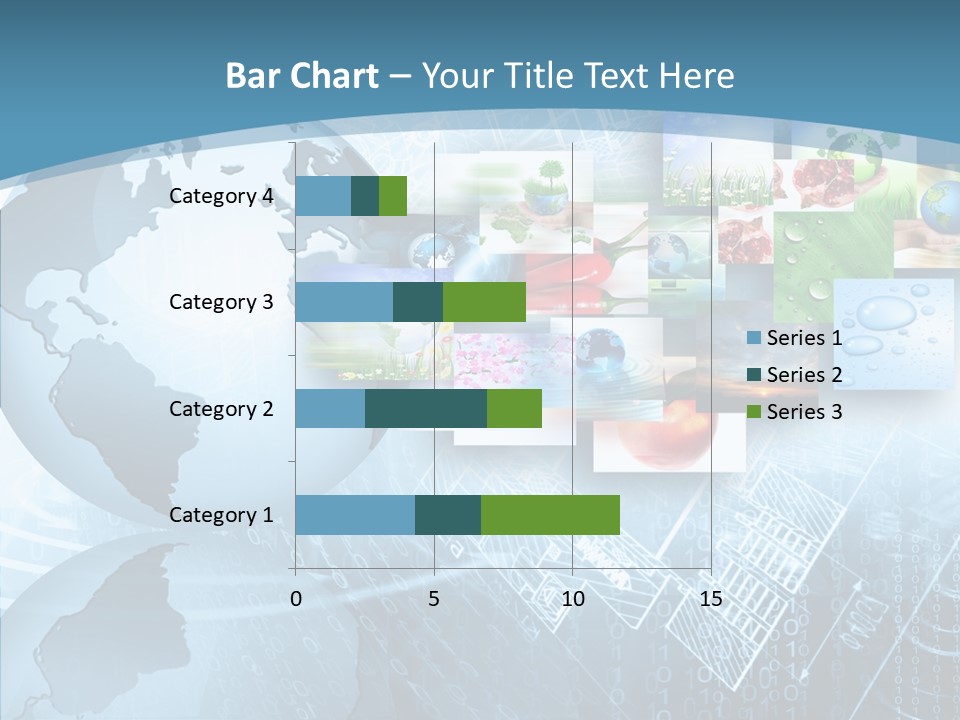 Bar Chart – Your Title Text Here

Category 4
Category 3
Category 2
Category 1

0
5
10
15

Series 1
Series 2
Series 3